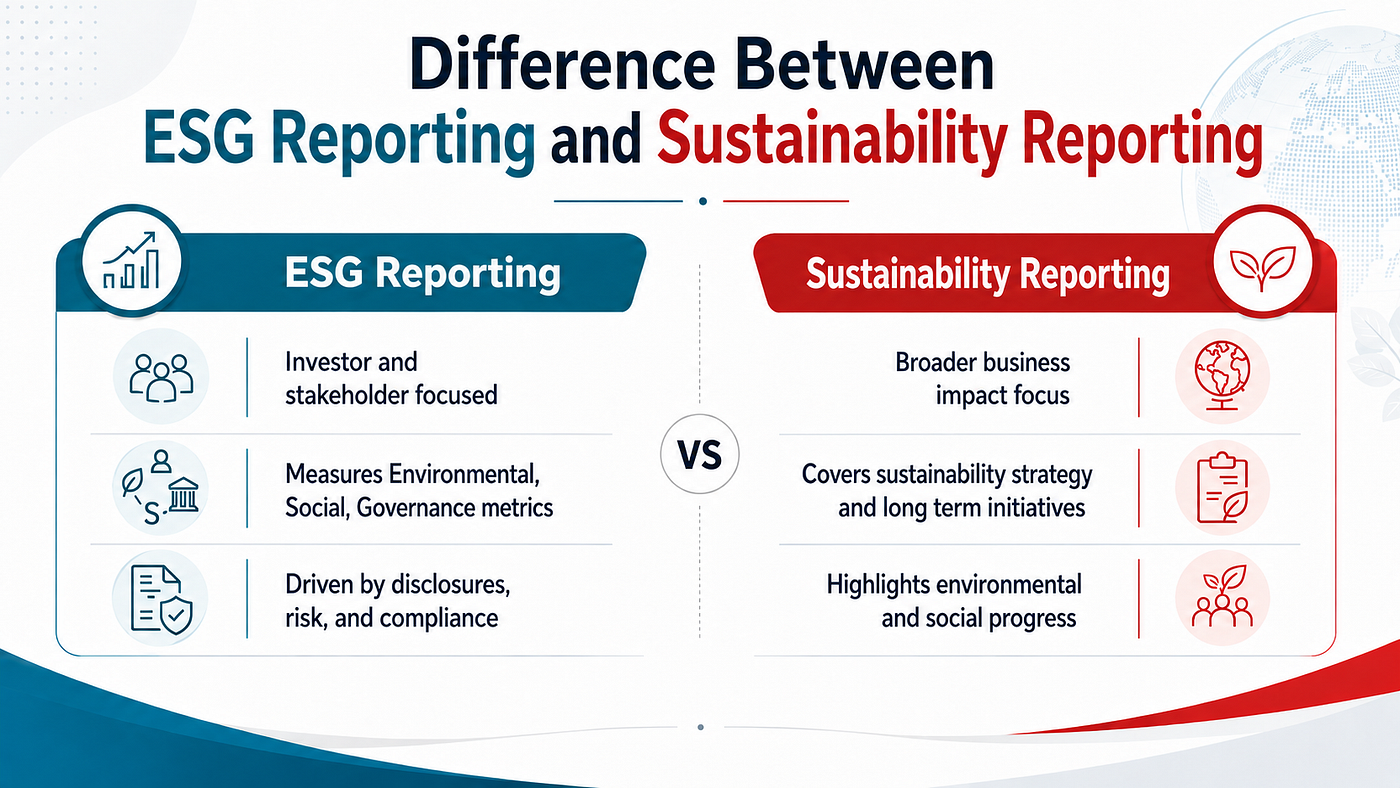 Difference Between
ESG Reporting and Sustainability Reporting

ESG Reporting

Investor and stakeholder focused

Measures Environmental, Social, Governance metrics

Driven by disclosures, risk, and compliance

VS

Sustainability Reporting

Broader business impact focus

Covers sustainability strategy and long term initiatives

Highlights environmental and social progress